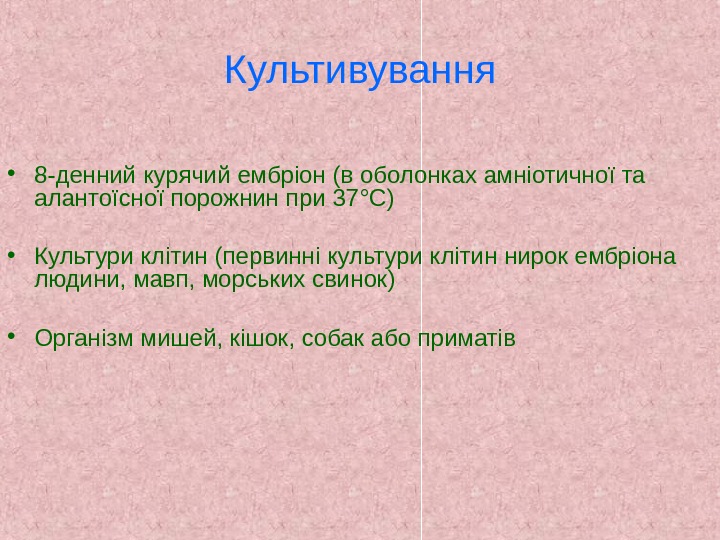 Культивування

• 8-денний курячий ембріон (в оболонках амніотичної та алантоїсної порожнин при 37°С)

• Культури клітин (первинні культури клітин нирок ембріона людини, мавп, морських свинок)

• Організм мишей, кішок, собак або приматів